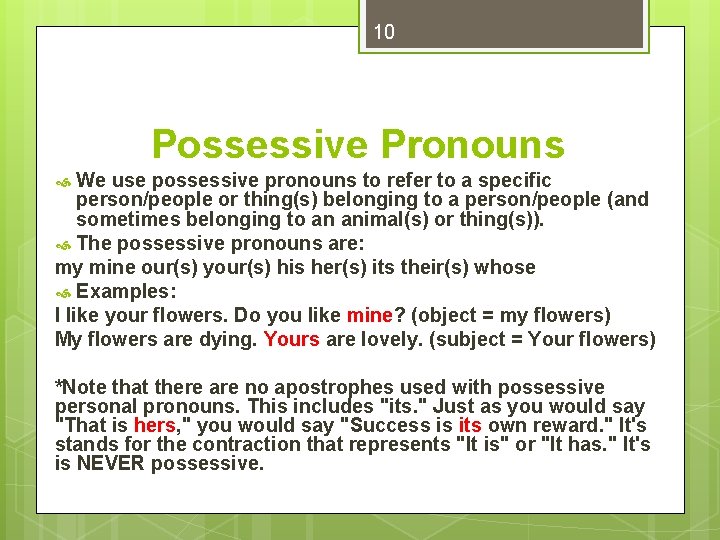 10

Possessive Pronouns

We use possessive pronouns to refer to a specific person/people or thing(s) belonging to a person/people (and sometimes belonging to an animal(s) or thing(s)).

The possessive pronouns are:
my mine our(s) your(s) his her(s) its their(s) whose

Examples:
I like your flowers. Do you like mine? (object = my flowers)
My flowers are dying. Yours are lovely. (subject = Your flowers)

*Note that there are no apostrophes used with possessive personal pronouns. This includes "its." Just as you would say "That is hers," you would say "Success is its own reward." It's stands for the contraction that represents "It is" or "It has." It's is NEVER possessive.